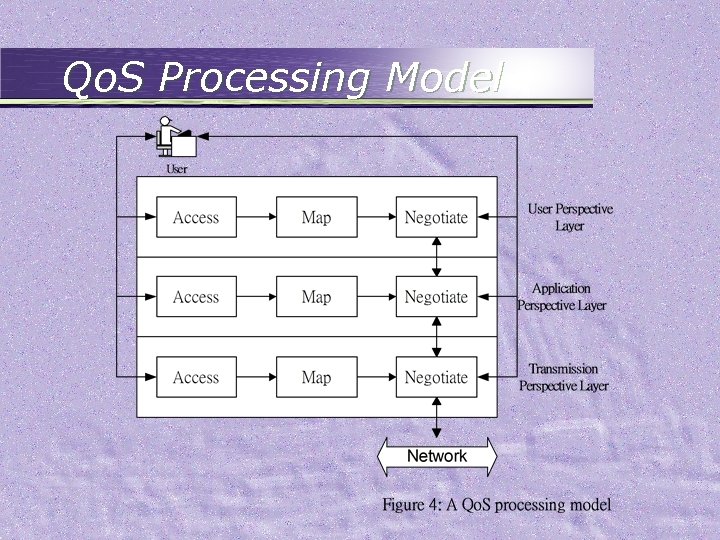 QoS Processing Model

User

Access
Map
Negotiate
User Perspective Layer

Access
Map
Negotiate
Application Perspective Layer

Access
Map
Negotiate
Transmission Perspective Layer

Network

Figure 4: A QoS processing model